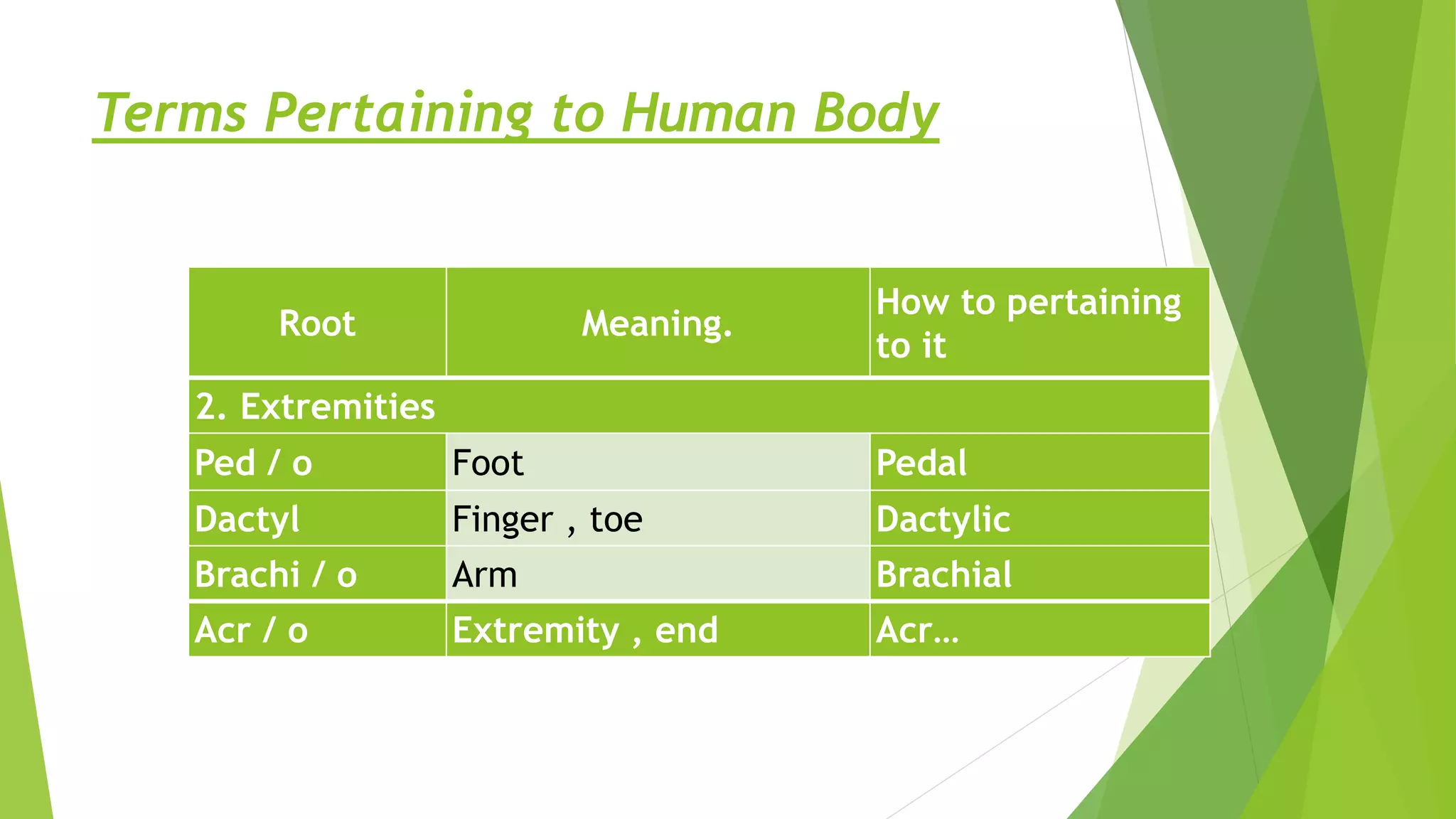 Terms Pertaining to Human Body

| Root | Meaning. | How to pertaining to it |
|---|---|---|
| 2. Extremities | | |
| Ped / o | Foot | Pedal |
| Dactyl | Finger , toe | Dactylic |
| Brachi / o | Arm | Brachial |
| Acr / o | Extremity , end | Acr… |